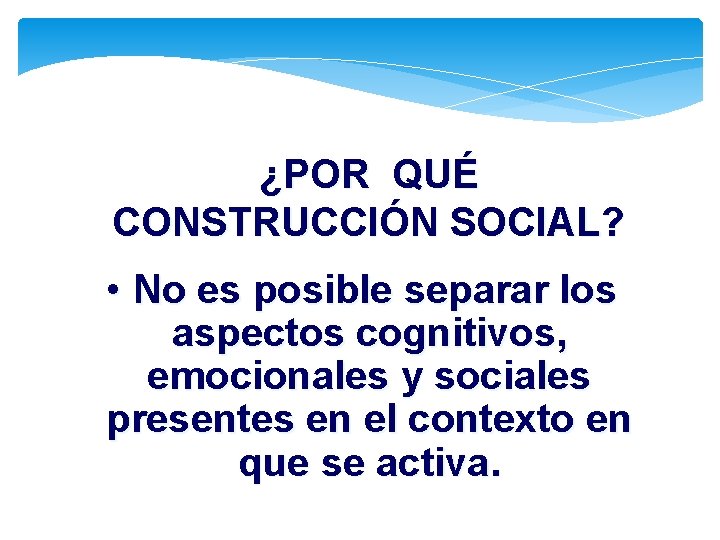 ¿POR QUÉ CONSTRUCCIÓN SOCIAL?

• No es posible separar los aspectos cognitivos, emocionales y sociales presentes en el contexto en que se activa.